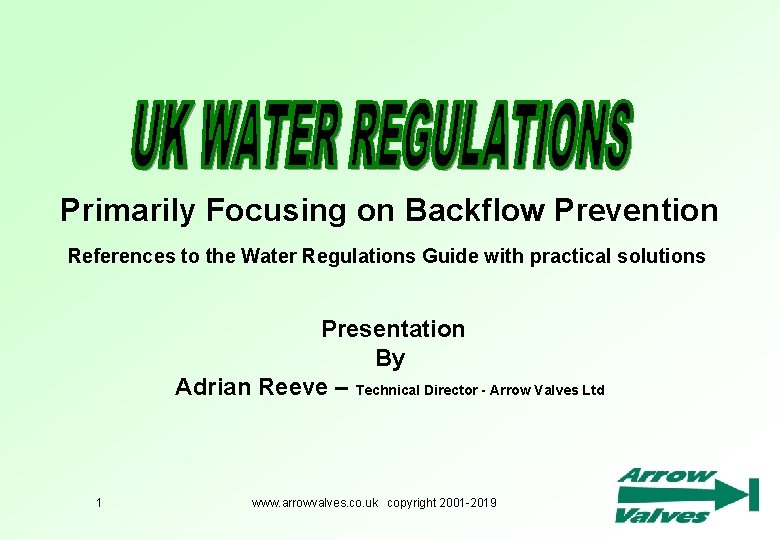 UK WATER REGULATIONS

Primarily Focusing on Backflow Prevention

References to the Water Regulations Guide with practical solutions

Presentation
By
Adrian Reeve – Technical Director - Arrow Valves Ltd

1

www.arrowvalves.co.uk copyright 2001-2019

Arrow
Valves